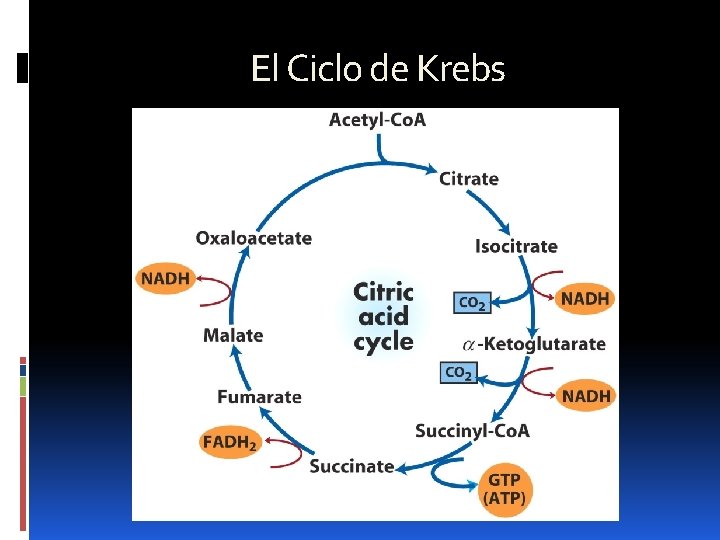 El Ciclo de Krebs

Acetyl-CoA

Citrate

Isocitrate

$CO_2$

NADH

$\alpha$-Ketoglutarate

$CO_2$

NADH

Succinyl-CoA

GTP (ATP)

Succinate

$FADH_2$

Fumarate

Malate

NADH

Oxaloacetate

Citric acid cycle